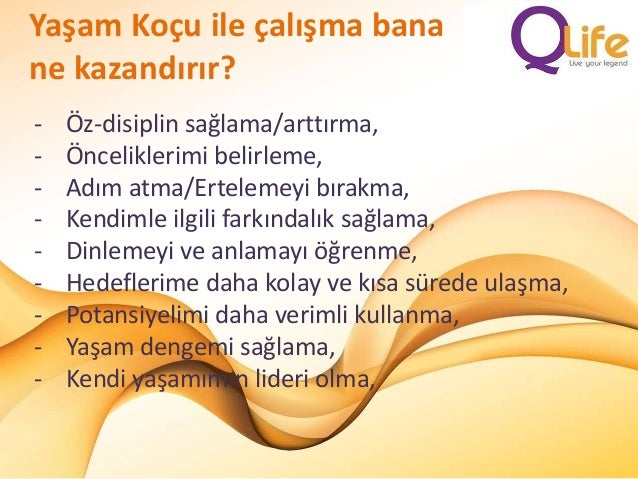 Yaşam Koçu ile çalışma bana ne kazandırır?

QLife
Live your legend

- Öz-disiplin sağlama/arttırma,
- Önceliklerimi belirleme,
- Adım atma/Ertelemeyi bırakma,
- Kendimle ilgili farkındalık sağlama,
- Dinlemeyi ve anlamayı öğrenme,
- Hedeflerime daha kolay ve kısa sürede ulaşma,
- Potansiyelimi daha verimli kullanma,
- Yaşam dengemi sağlama,
- Kendi yaşamımın lideri olma,